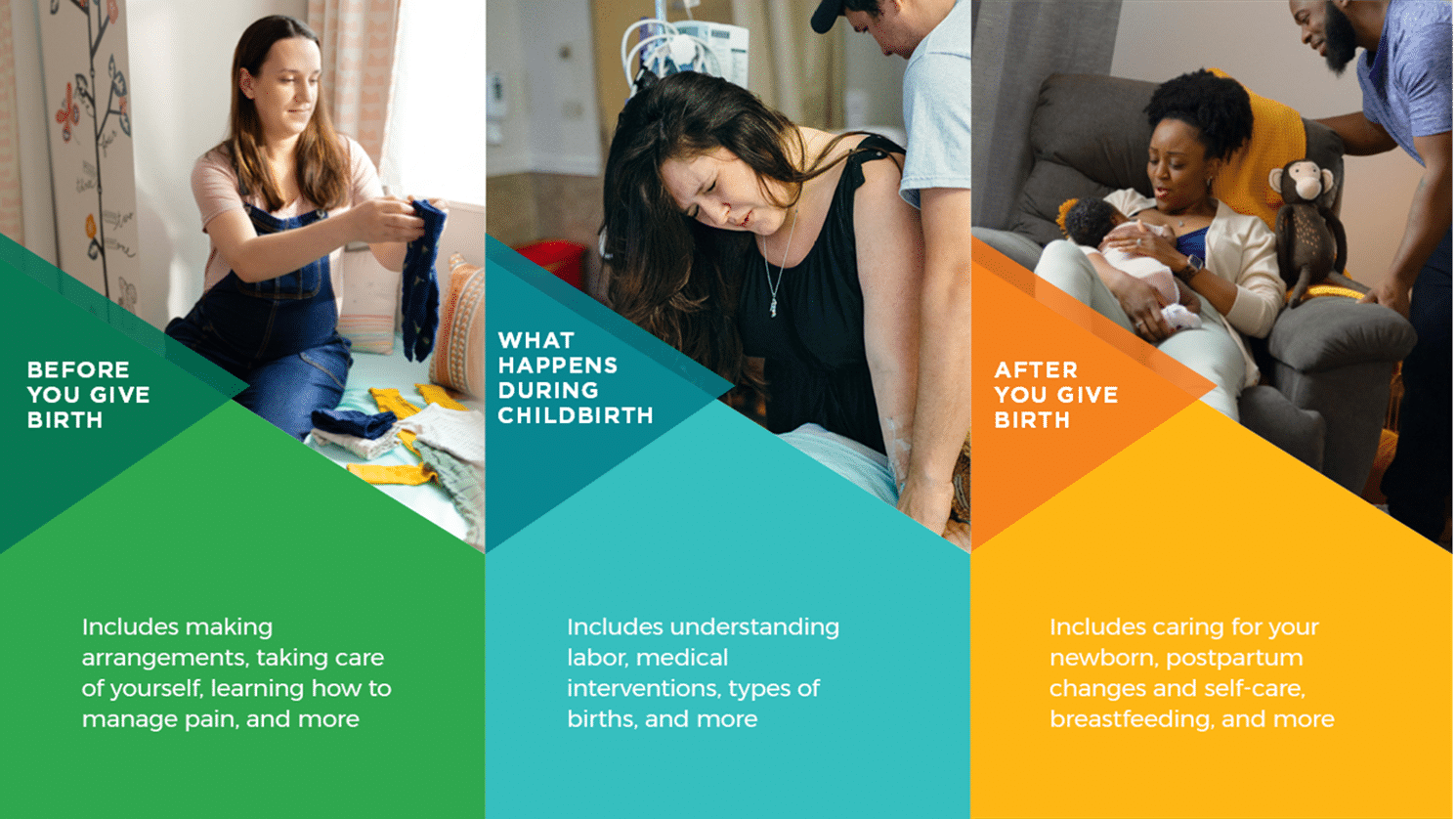 BEFORE YOU GIVE BIRTH

Includes making arrangements, taking care of yourself, learning how to manage pain, and more

WHAT HAPPENS DURING CHILDBIRTH

Includes understanding labor, medical interventions, types of births, and more

AFTER YOU GIVE BIRTH

Includes caring for your newborn, postpartum changes and self-care, breastfeeding, and more